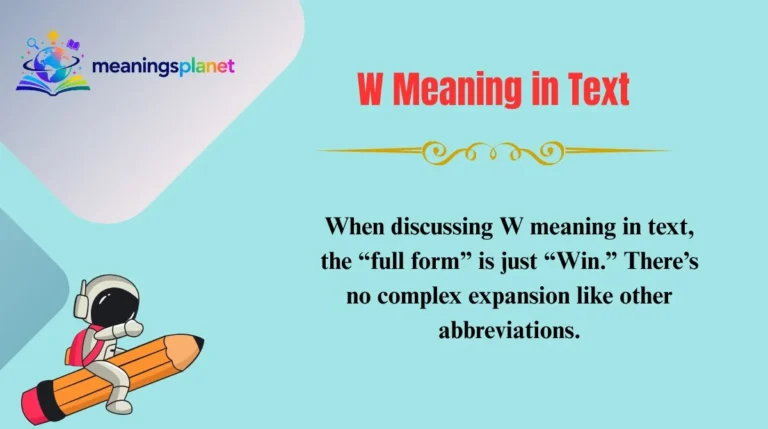 meaningsplanet

W Meaning in Text

When discussing W meaning in text, the “full form” is just “Win.” There’s no complex expansion like other abbreviations.